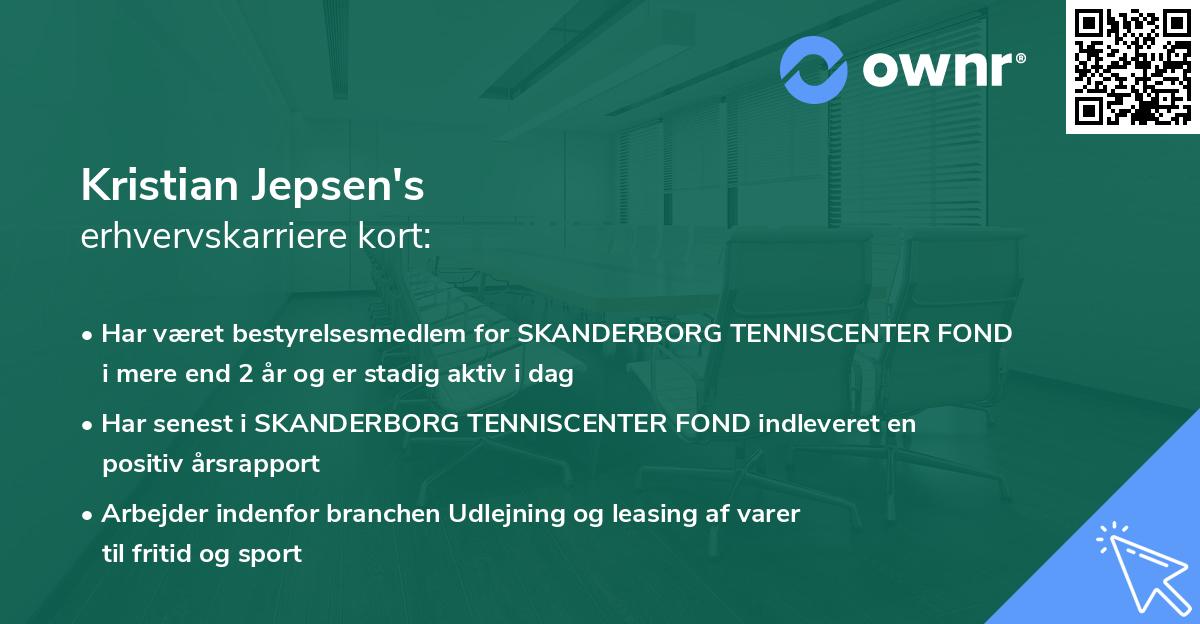 ownr®

Kristian Jepsen's
erhvervskarriere kort:

• Har været bestyrelsesmedlem for SKANDERBORG TENNISCENTER FOND i mere end 2 år og er stadig aktiv i dag

• Har senest i SKANDERBORG TENNISCENTER FOND indleveret en positiv årsrapport

• Arbejder indenfor branchen Udlejning og leasing af varer til fritid og sport